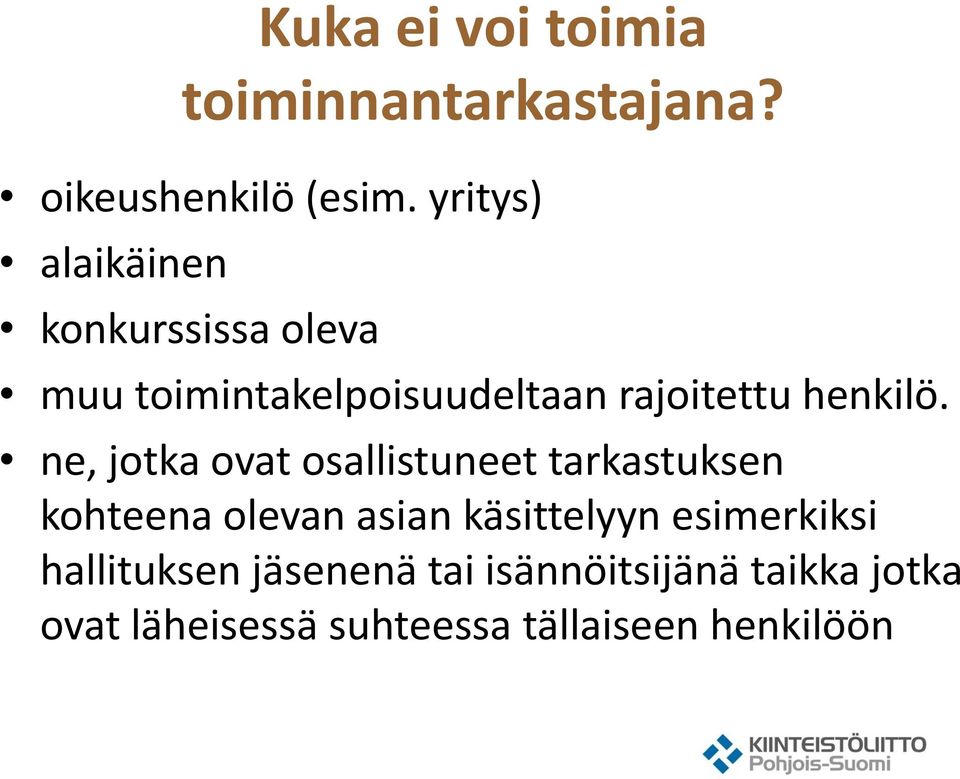 Kuka ei voi toimia toiminnantarkastajana?

• oikeushenkilö (esim. yritys)
• alaikäinen
• konkurssissa oleva
• muu toimintakelpoisuudeltaan rajoitettu henkilö.
• ne, jotka ovat osallistuneet tarkastuksen kohteena olevan asian käsittelyyn esimerkiksi hallituksen jäsenenä tai isännöitsijänä taikka jotka ovat läheisessä suhteessa tällaiseen henkilöön

KIINTEISTÖLIITTO
Pohjois-Suomi